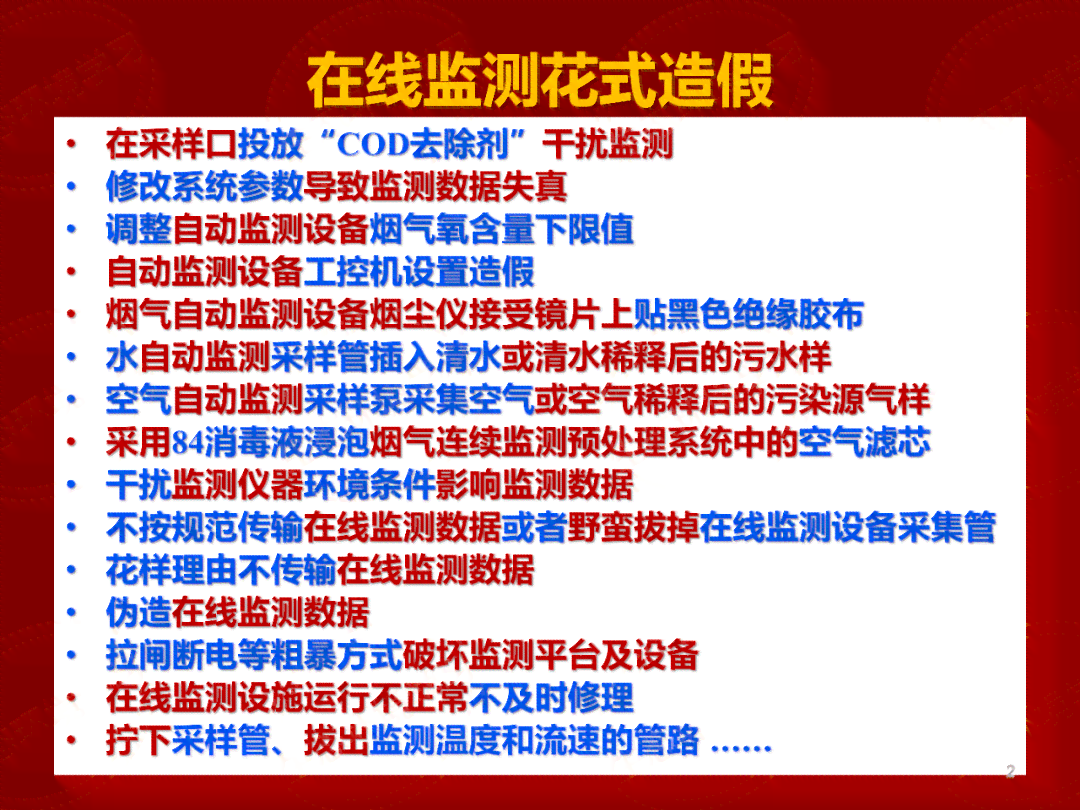 在线监测花式造假

• 在采样口投放“COD去除剂”干扰监测
• 修改系统参数导致监测数据失真
• 调整自动监测设备烟气氧含量下限值
• 自动监测设备工控机设置造假
• 烟气自动监测设备烟尘仪接受镜片上贴黑色绝缘胶布
• 水自动监测采样管插入清水或清水稀释后的污水样
• 空气自动监测采样泵采集空气或空气稀释后的污染源气样
• 采用84消毒液浸泡烟气连续监测预处理系统中的空气滤芯
• 干扰监测仪器环境条件影响监测数据
• 不按规范传输在线监测数据或者野蛮拔掉在线监测设备采集管
• 花样理由不传输在线监测数据
• 伪造在线监测数据
• 拉闸断电等粗暴方式破坏监测平台及设备
• 在线监测设施运行不正常不及时修理
• 拧下采样管、拔出监测温度和流速的管路 ……

2